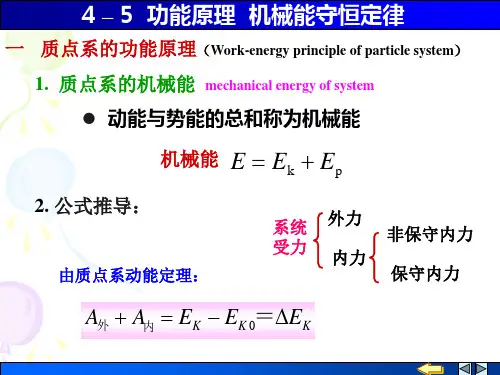 4 – 5 功能原理 机械能守恒定律

一 质点系的功能原理（Work-energy principle of particle system）

1. 质点系的机械能 mechanical energy of system

● 动能与势能的总和称为机械能

机械能 $E = E_k + E_p$

2. 公式推导：

系统受力 外力 内力 非保守内力 保守内力

由质点系动能定理：

$A_{外} + A_{内} = E_K - E_{K0} = \Delta E_K$